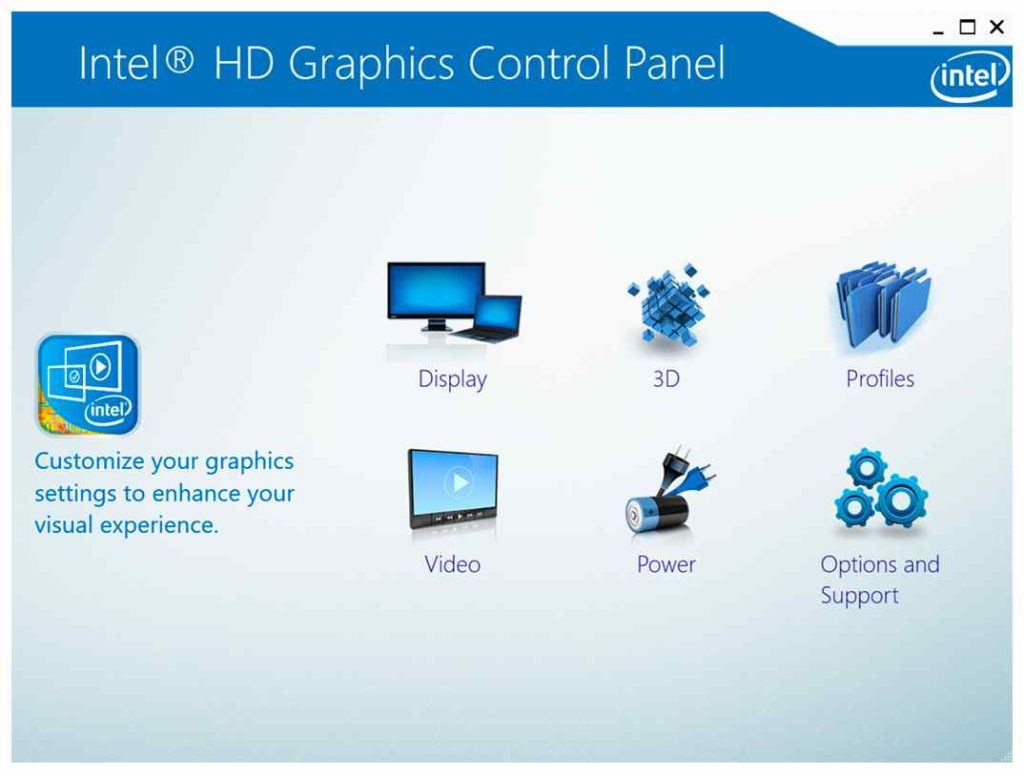 Intel® HD Graphics Control Panel

intel

intel

Customize your graphics settings to enhance your visual experience.

Display

3D

Profiles

Video

Power

Options and Support